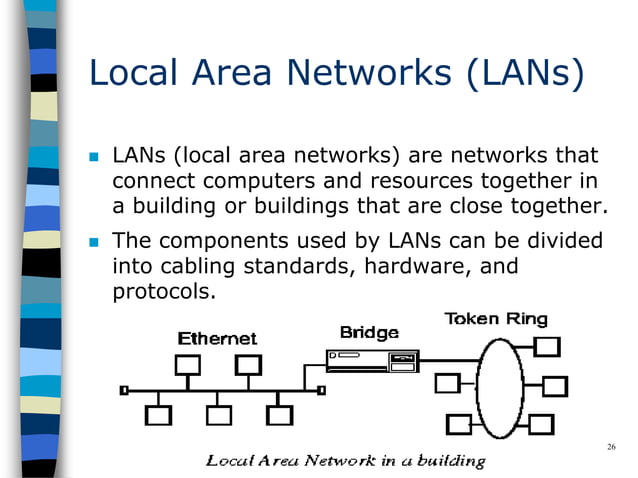 Local Area Networks (LANs)

LANs (local area networks) are networks that connect computers and resources together in a building or buildings that are close together.

The components used by LANs can be divided into cabling standards, hardware, and protocols.

Ethernet

Bridge

Token Ring

Local Area Network in a building

26